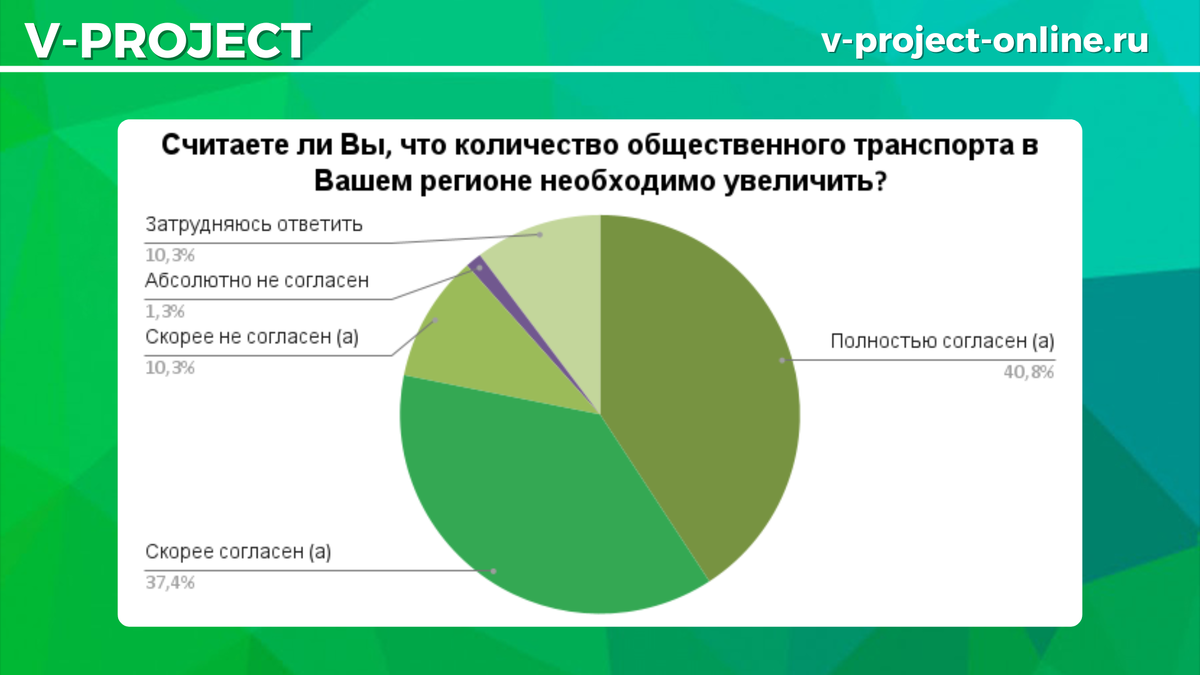 V-PROJECT

v-project-online.ru

Считаете ли Вы, что количество общественного транспорта в Вашем регионе необходимо увеличить?

Затрудняюсь ответить
10,3%

Абсолютно не согласен
1,3%

Скорее не согласен (а)
10,3%

Полностью согласен (а)
40,8%

Скорее согласен (а)
37,4%